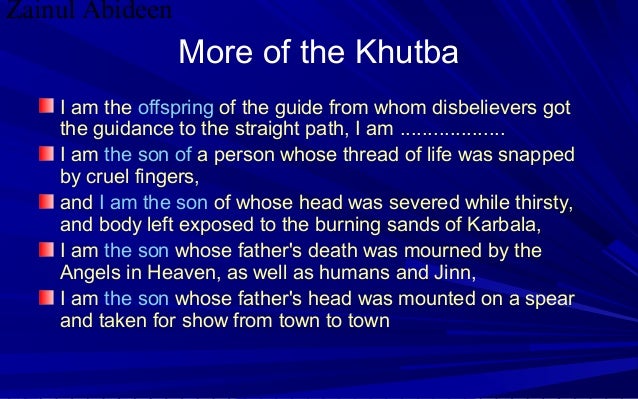 Zainul Abideen

More of the Khutba

I am the offspring of the guide from whom disbelievers got the guidance to the straight path, I am ..................

I am the son of a person whose thread of life was snapped by cruel fingers,

and I am the son of whose head was severed while thirsty, and body left exposed to the burning sands of Karbala,

I am the son whose father's death was mourned by the Angels in Heaven, as well as humans and Jinn,

I am the son whose father's head was mounted on a spear and taken for show from town to town